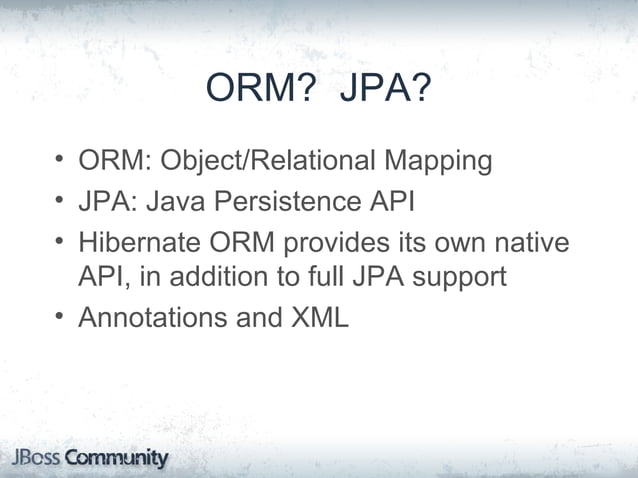 ORM? JPA?

• ORM: Object/Relational Mapping
• JPA: Java Persistence API
• Hibernate ORM provides its own native API, in addition to full JPA support
• Annotations and XML

JBoss Community